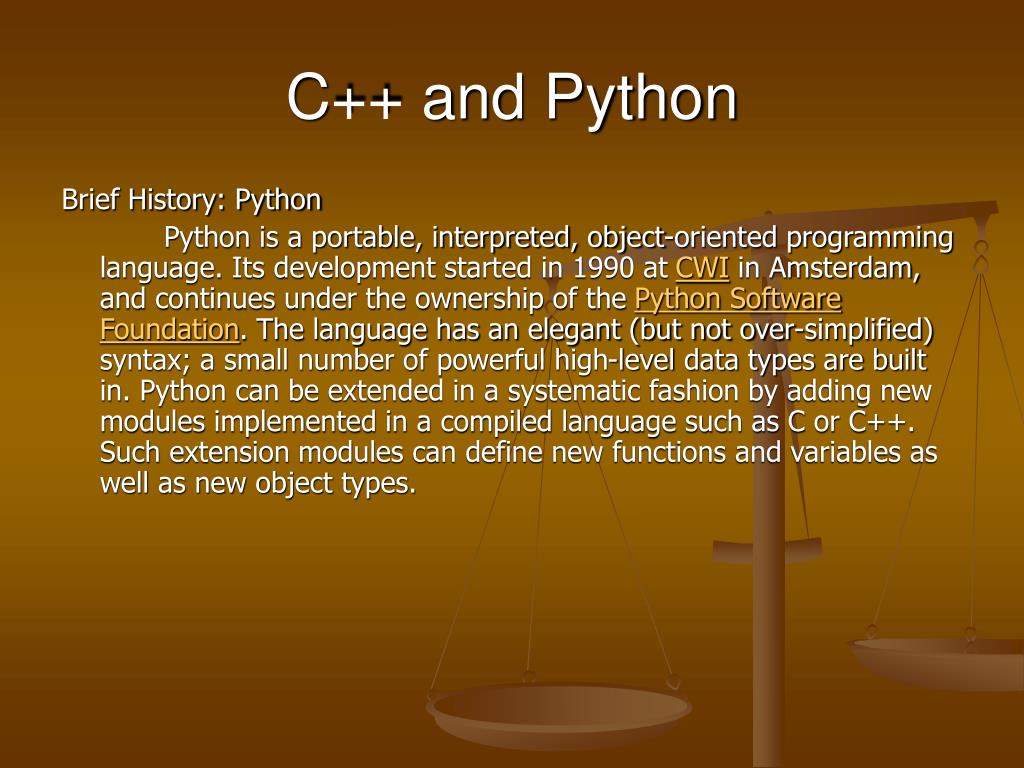 C++ and Python

Brief History: Python

Python is a portable, interpreted, object-oriented programming language. Its development started in 1990 at CWI in Amsterdam, and continues under the ownership of the Python Software Foundation. The language has an elegant (but not over-simplified) syntax; a small number of powerful high-level data types are built in. Python can be extended in a systematic fashion by adding new modules implemented in a compiled language such as C or C++. Such extension modules can define new functions and variables as well as new object types.